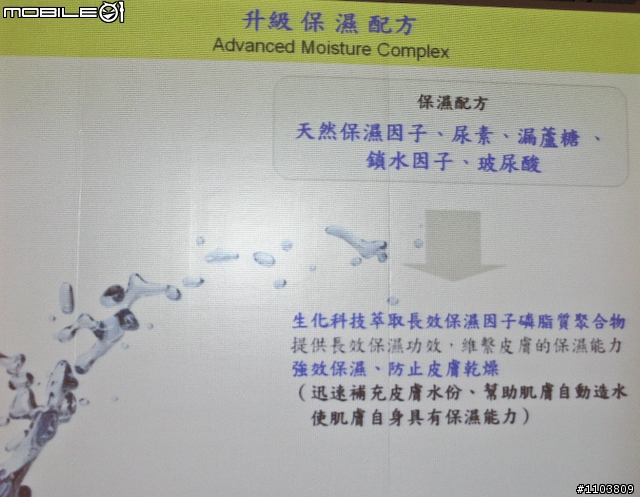 MOBILE01

升級保濕配方
Advanced Moisture Complex

保濕配方
天然保濕因子、尿素、漏蘆糖、鎖水因子、玻尿酸

生化科技萃取長效保濕因子磷脂質聚合物
提供長效保濕功效，維繫皮膚的保濕能力
強效保濕、防止皮膚乾燥
（迅速補充皮膚水份、幫助肌膚自動造水使肌膚自身具有保濕能力）

#1103809